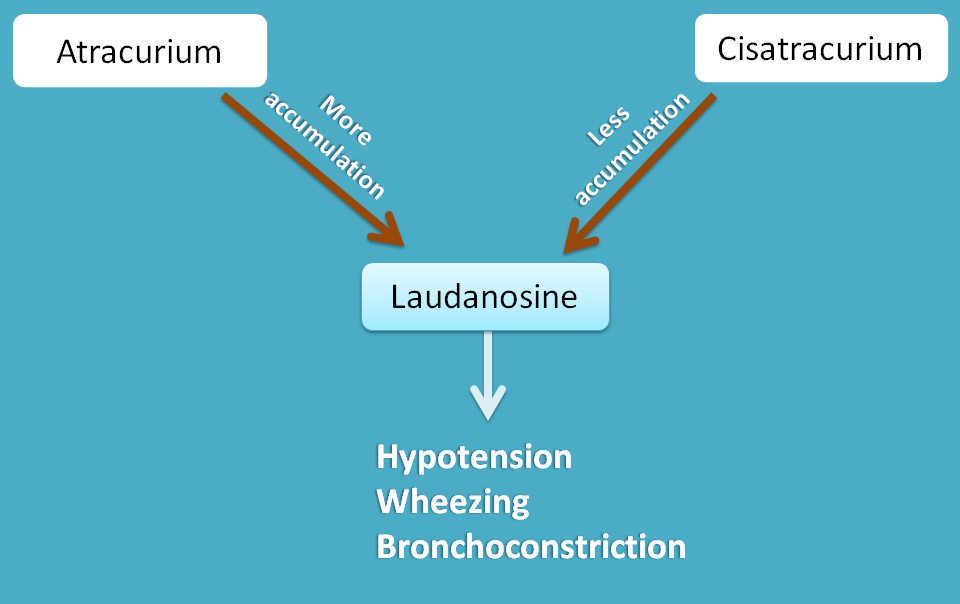 Atracurium

Cisatracurium

More accumulation

Less accumulation

Laudanosine

Hypotension
Wheezing
Bronchoconstriction